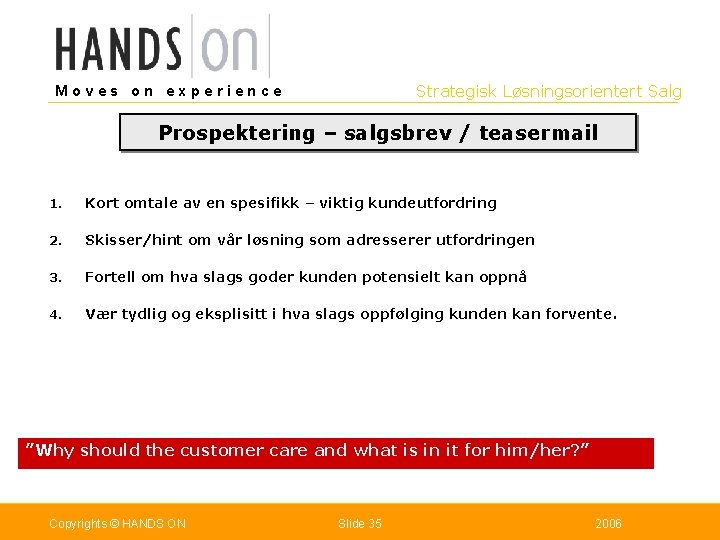 HANDS ON

Moves on experience

Strategisk Løsningsorientert Salg

Prospektering – salgsbrev / teasermail

1. Kort omtale av en spesifikk – viktig kundeutfordring

2. Skisser/hint om vår løsning som adresserer utfordringen

3. Fortell om hva slags goder kunden potensielt kan oppnå

4. Vær tydlig og eksplisitt i hva slags oppfølging kunden kan forvente.

"Why should the customer care and what is in it for him/her?"

Copyrights © HANDS ON

Slide 35

2006